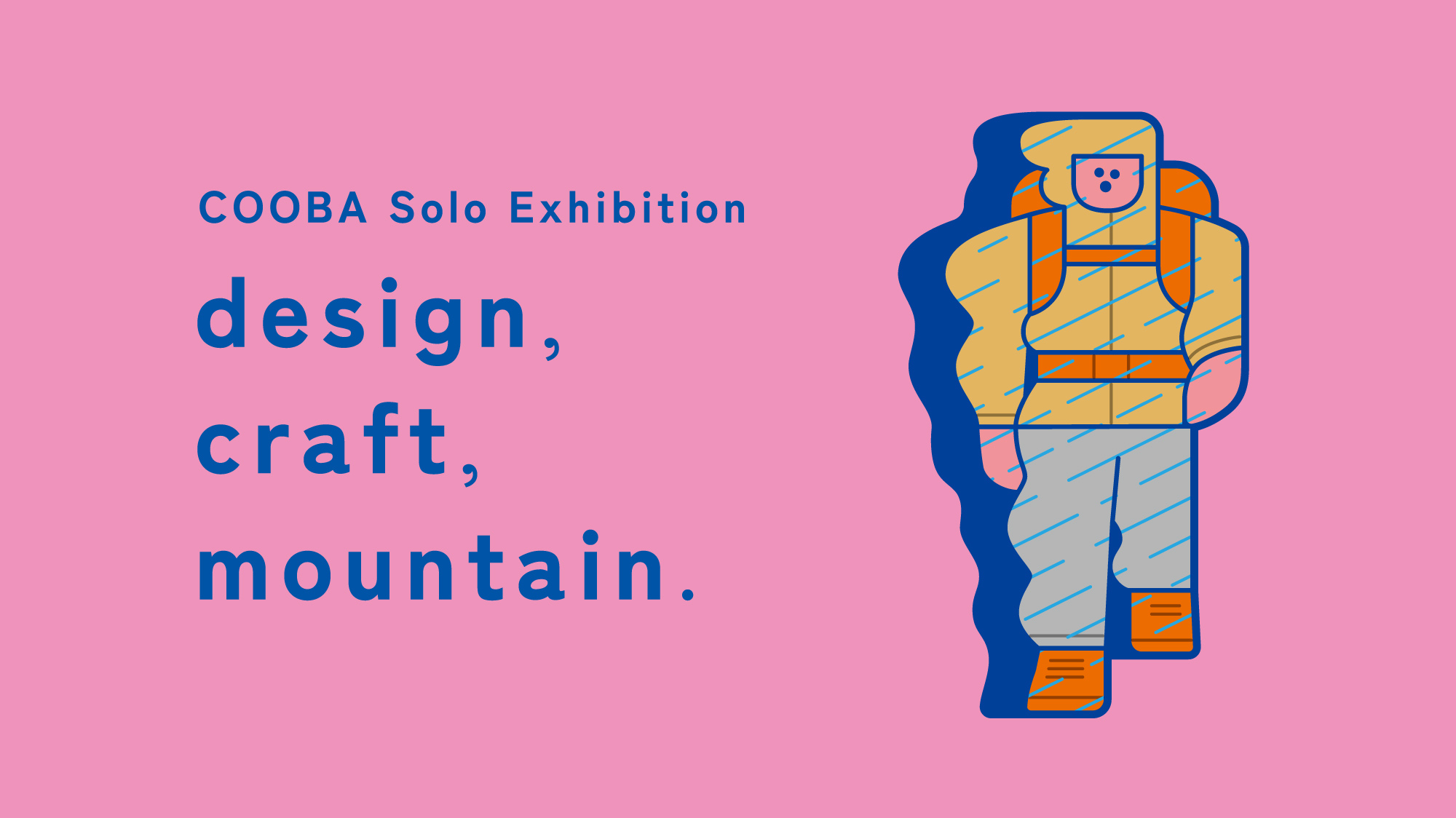 COOBA Solo Exhibition

design,
craft,
mountain.